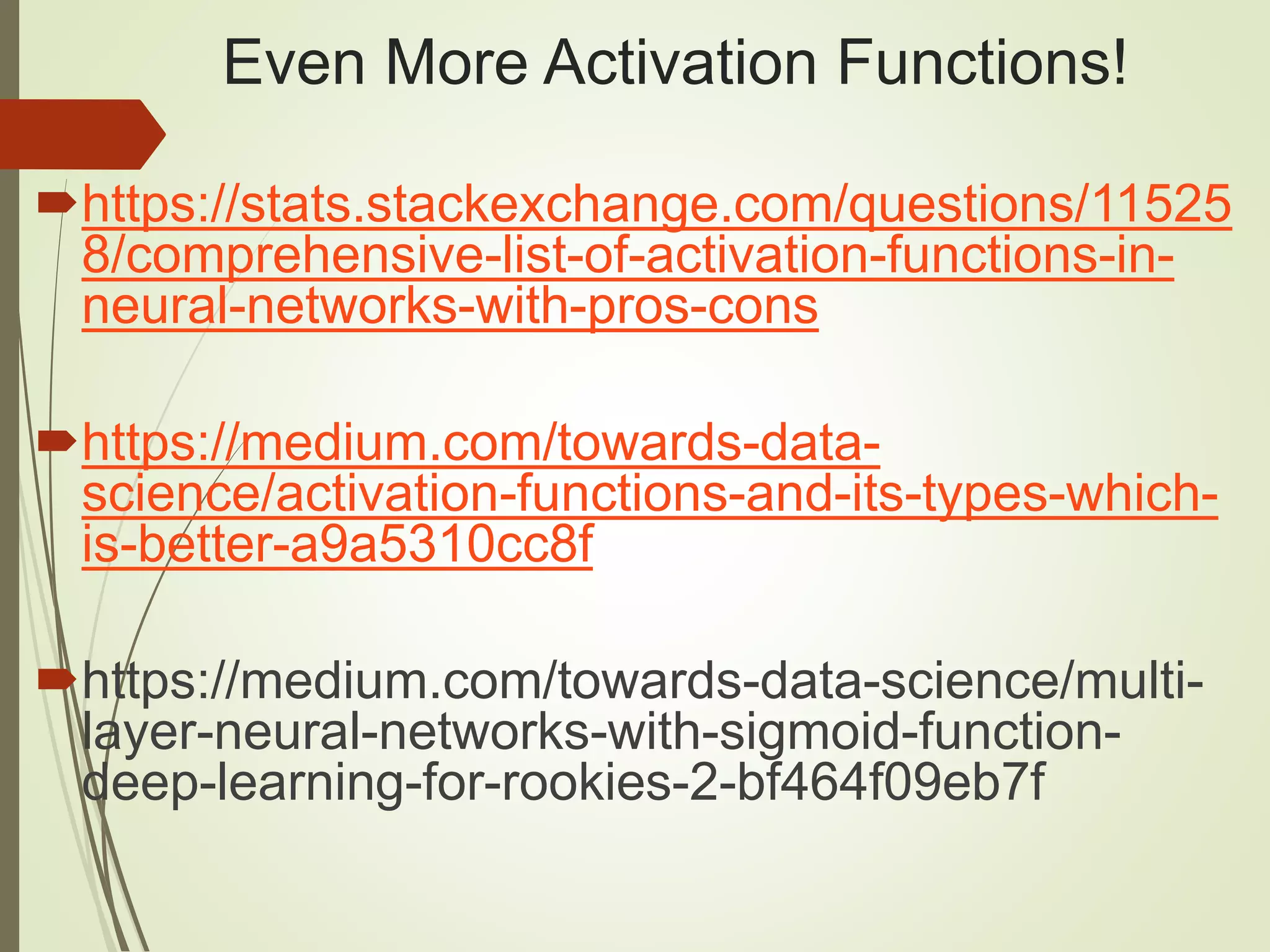 Even More Activation Functions!

https://stats.stackexchange.com/questions/115258/comprehensive-list-of-activation-functions-in-neural-networks-with-pros-cons

https://medium.com/towards-data-science/activation-functions-and-its-types-which-is-better-a9a5310cc8f

https://medium.com/towards-data-science/multi-layer-neural-networks-with-sigmoid-function-deep-learning-for-rookies-2-bf464f09eb7f